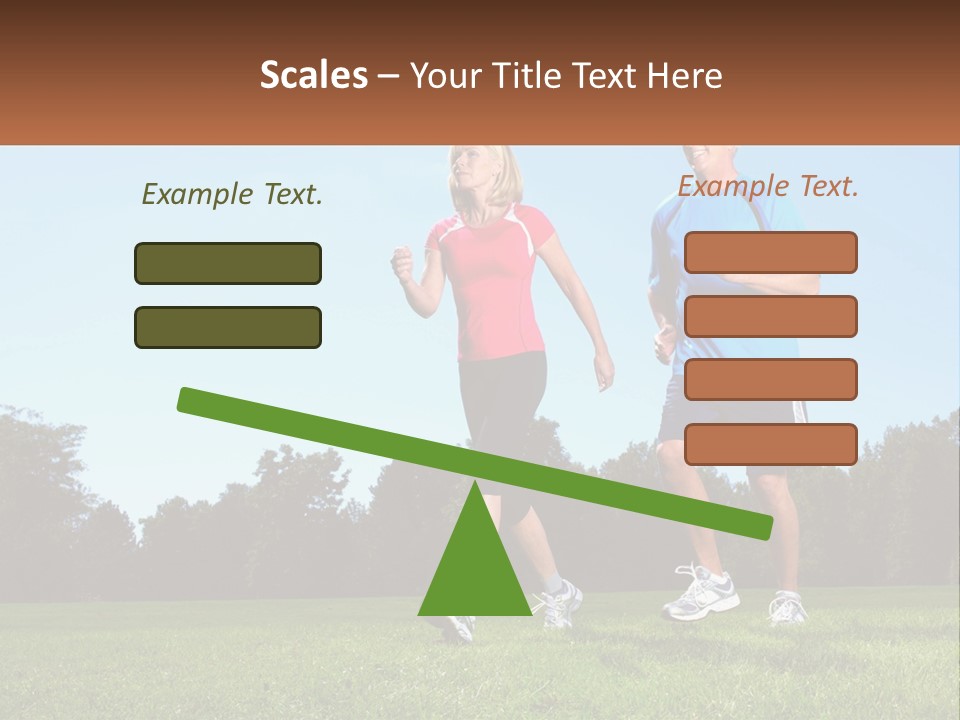 Scales – Your Title Text Here

Example Text.

Example Text.